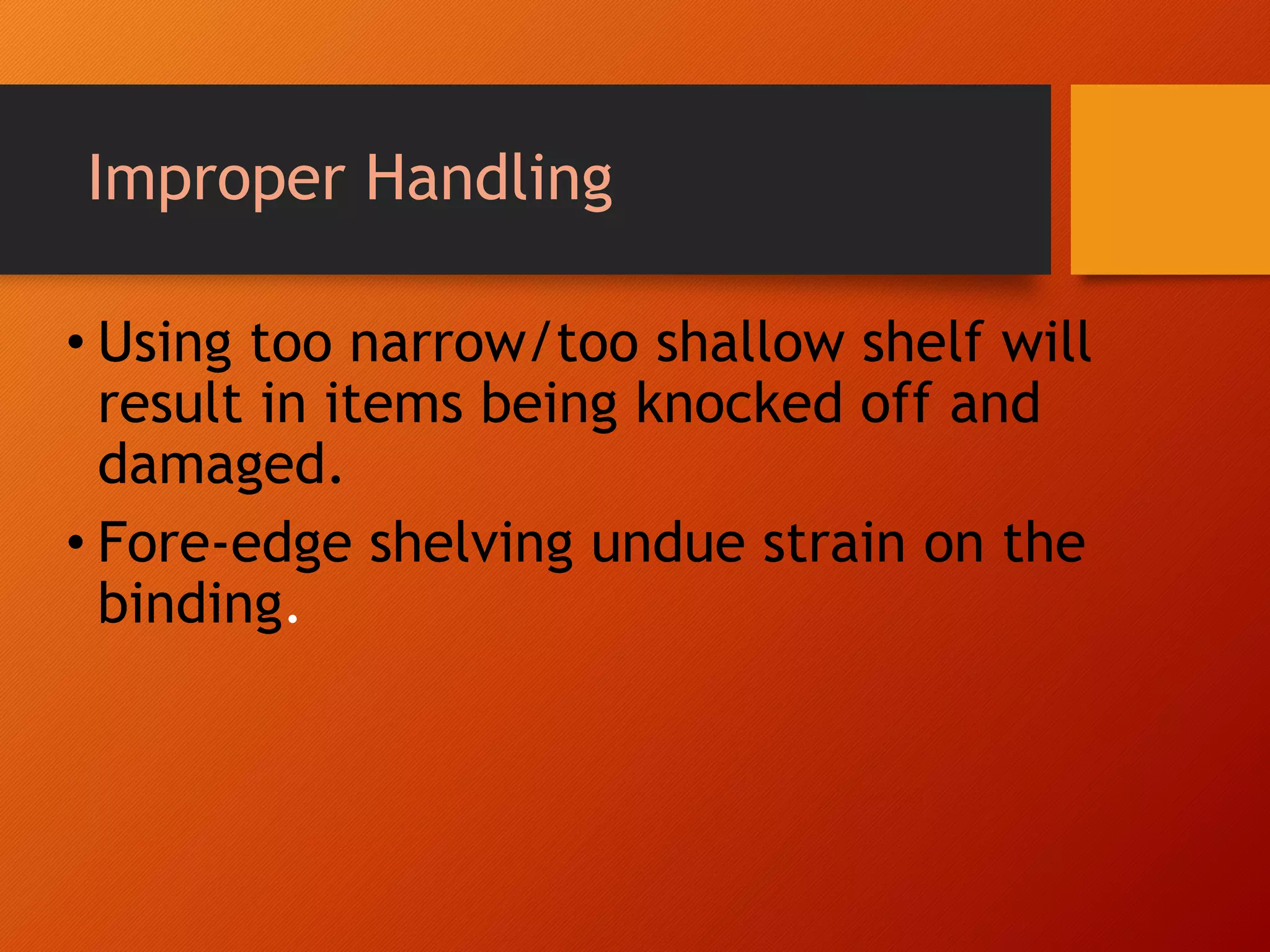 Improper Handling

• Using too narrow/too shallow shelf will result in items being knocked off and damaged.

• Fore-edge shelving undue strain on the binding.